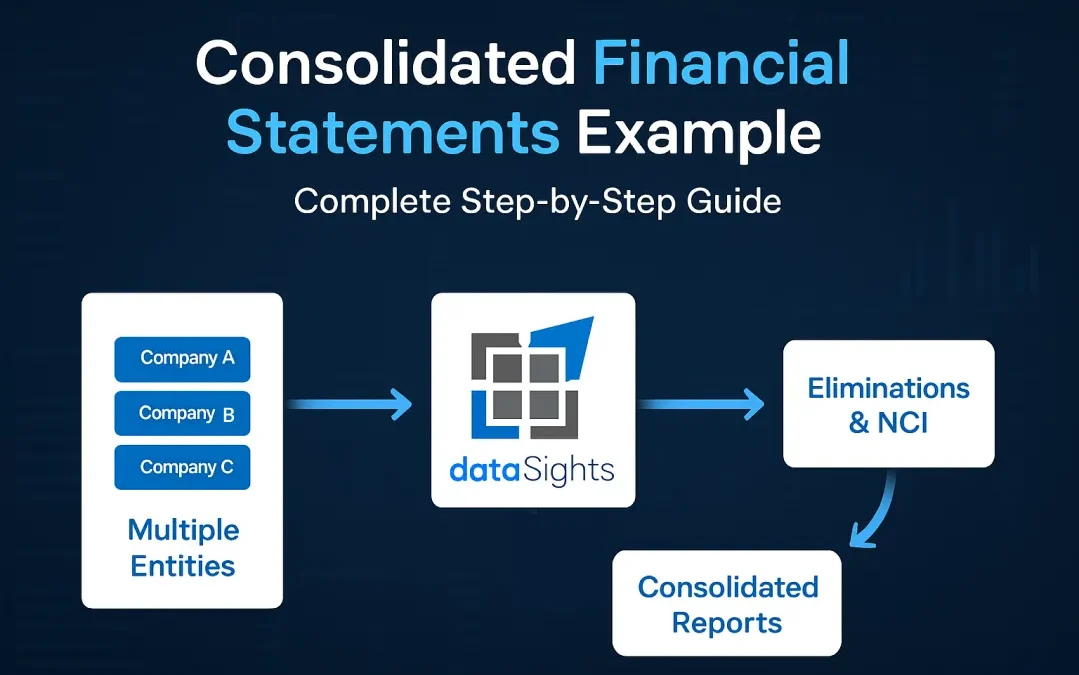 Consolidated Financial Statements Example

Complete Step-by-Step Guide

Company A
Company B
Company C

Multiple Entities

dataSights

Eliminations & NCI

Consolidated Reports